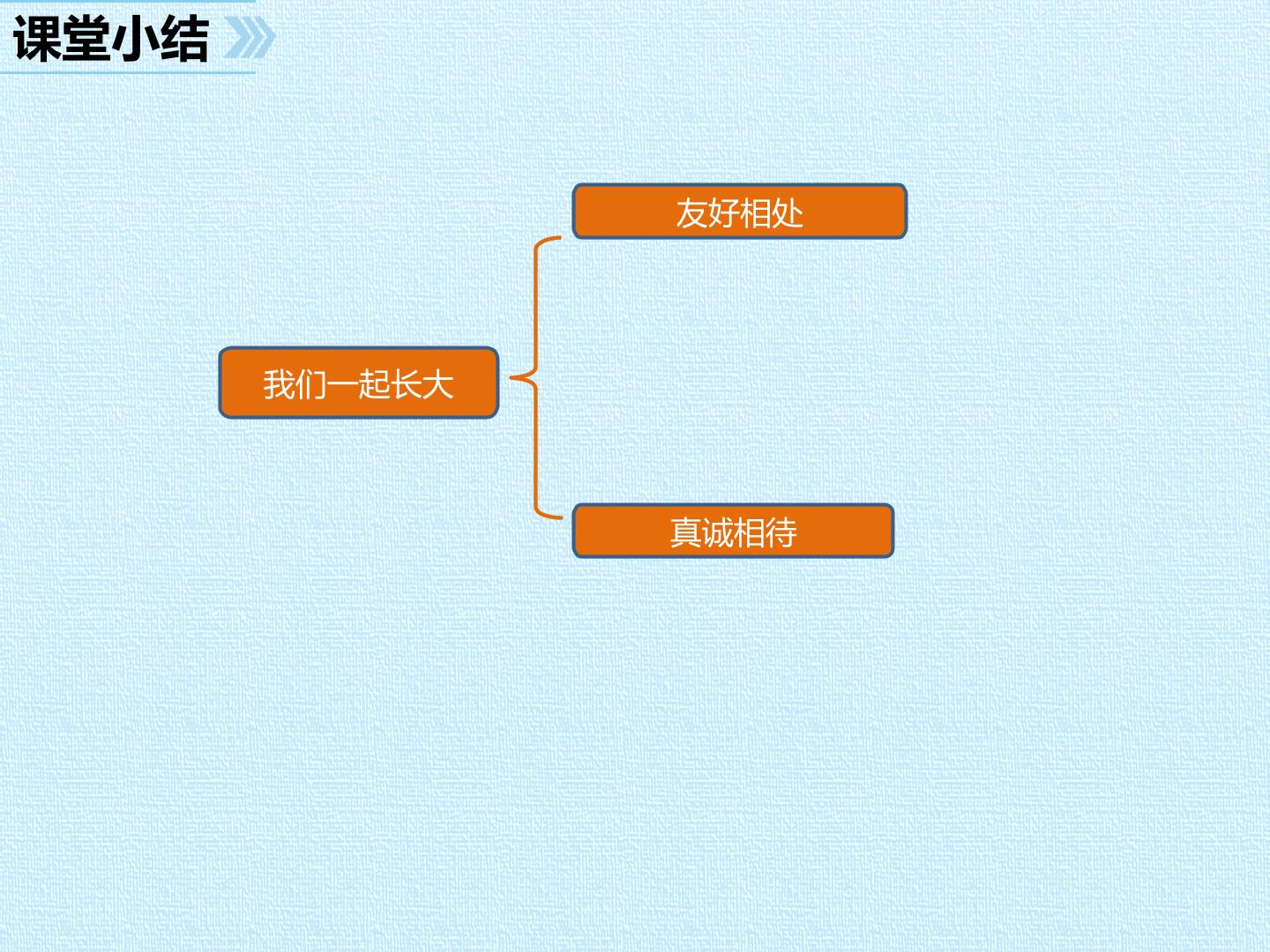 课堂小结

我们一起长大

友好相处

真诚相待